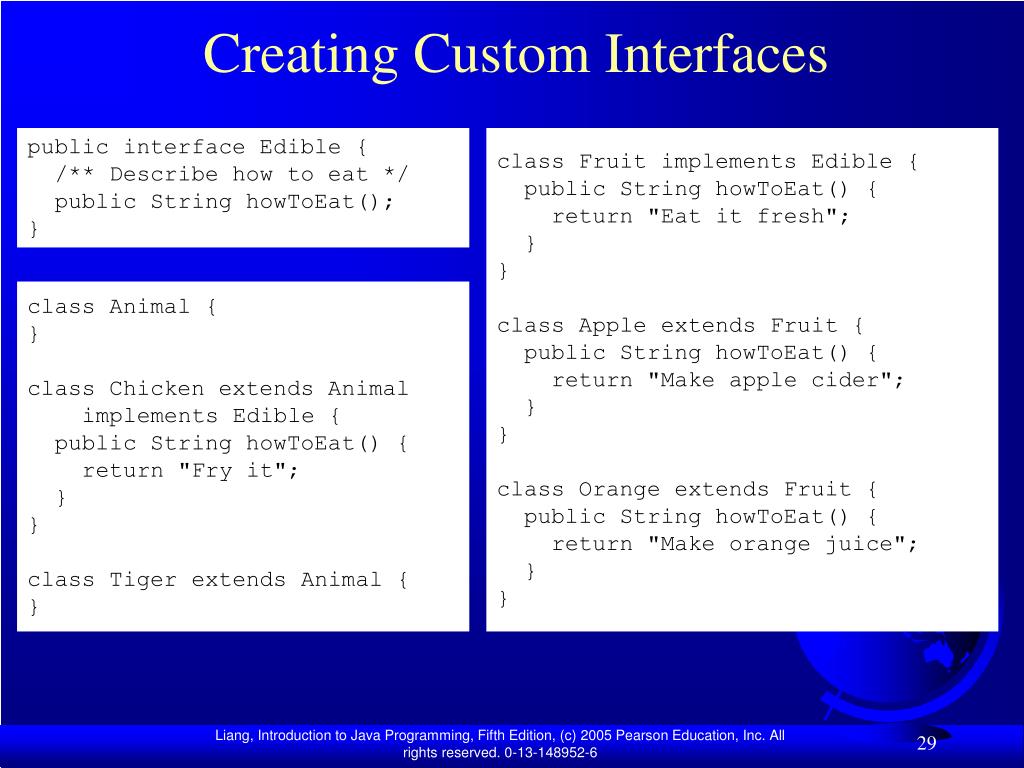 Creating Custom Interfaces

public interface Edible {
  /** Describe how to eat */
  public String howToEat();
}

class Animal {
}

class Chicken extends Animal
    implements Edible {
  public String howToEat() {
    return "Fry it";
  }
}

class Tiger extends Animal {
}

class Fruit implements Edible {
  public String howToEat() {
    return "Eat it fresh";
  }
}

class Apple extends Fruit {
  public String howToEat() {
    return "Make apple cider";
  }
}

class Orange extends Fruit {
  public String howToEat() {
    return "Make orange juice";
  }
}

Liang, Introduction to Java Programming, Fifth Edition, (c) 2005 Pearson Education, Inc. All rights reserved. 0-13-148952-6

29